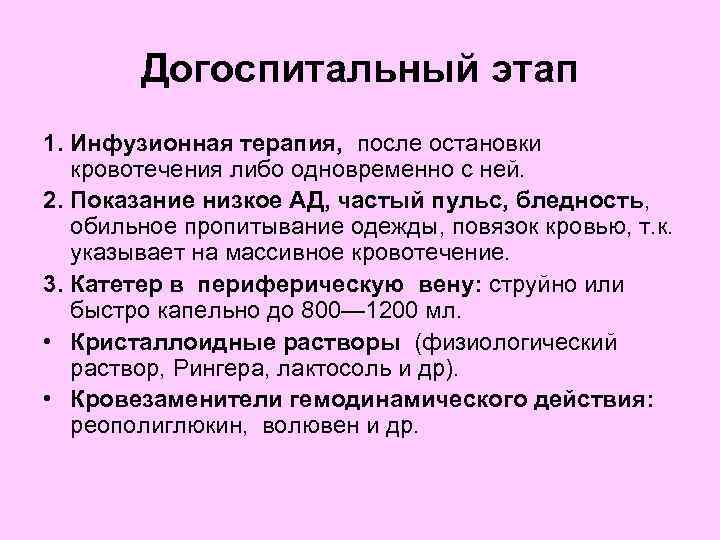 Догоспитальный этап

1. Инфузионная терапия, после остановки кровотечения либо одновременно с ней.

2. Показание низкое АД, частый пульс, бледность, обильное пропитывание одежды, повязок кровью, т.к. указывает на массивное кровотечение.

3. Катетер в периферическую вену: струйно или быстро капельно до 800—1200 мл.

• Кристаллоидные растворы (физиологический раствор, Рингера, лактосоль и др).

• Кровезаменители гемодинамического действия: реополиглюкин, волювен и др.